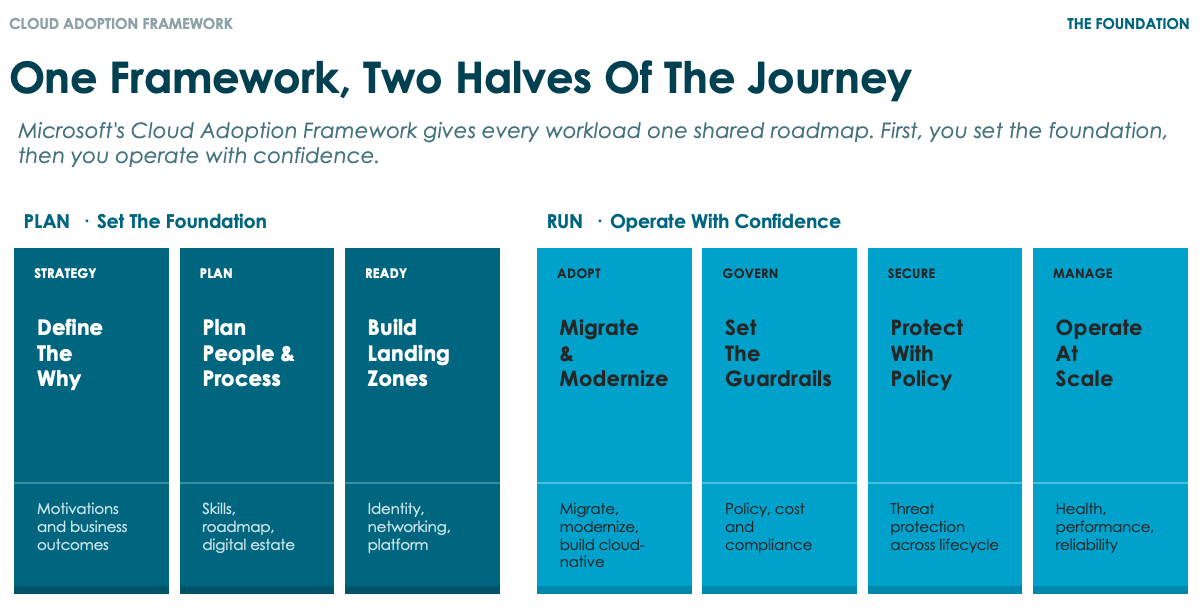 CLOUD ADOPTION FRAMEWORK

THE FOUNDATION

One Framework, Two Halves Of The Journey

Microsoft's Cloud Adoption Framework gives every workload one shared roadmap. First, you set the foundation, then you operate with confidence.

PLAN · Set The Foundation

STRATEGY
Define The Why
Motivations and business outcomes

PLAN
Plan People & Process
Skills, roadmap, digital estate

READY
Build Landing Zones
Identity, networking, platform

RUN · Operate With Confidence

ADOPT
Migrate & Modernize
Migrate, modernize, build cloud-native

GOVERN
Set The Guardrails
Policy, cost and compliance

SECURE
Protect With Policy
Threat protection across lifecycle

MANAGE
Operate At Scale
Health, performance, reliability